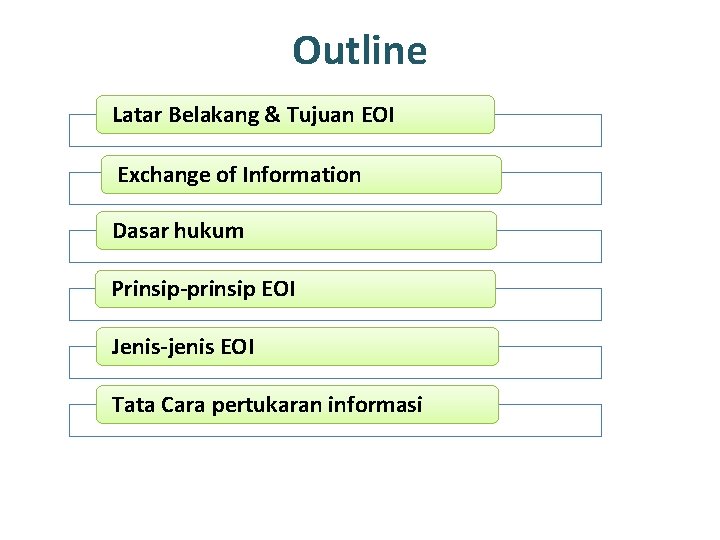 Outline

Latar Belakang & Tujuan EOI

Exchange of Information

Dasar hukum

Prinsip-prinsip EOI

Jenis-jenis EOI

Tata Cara pertukaran informasi